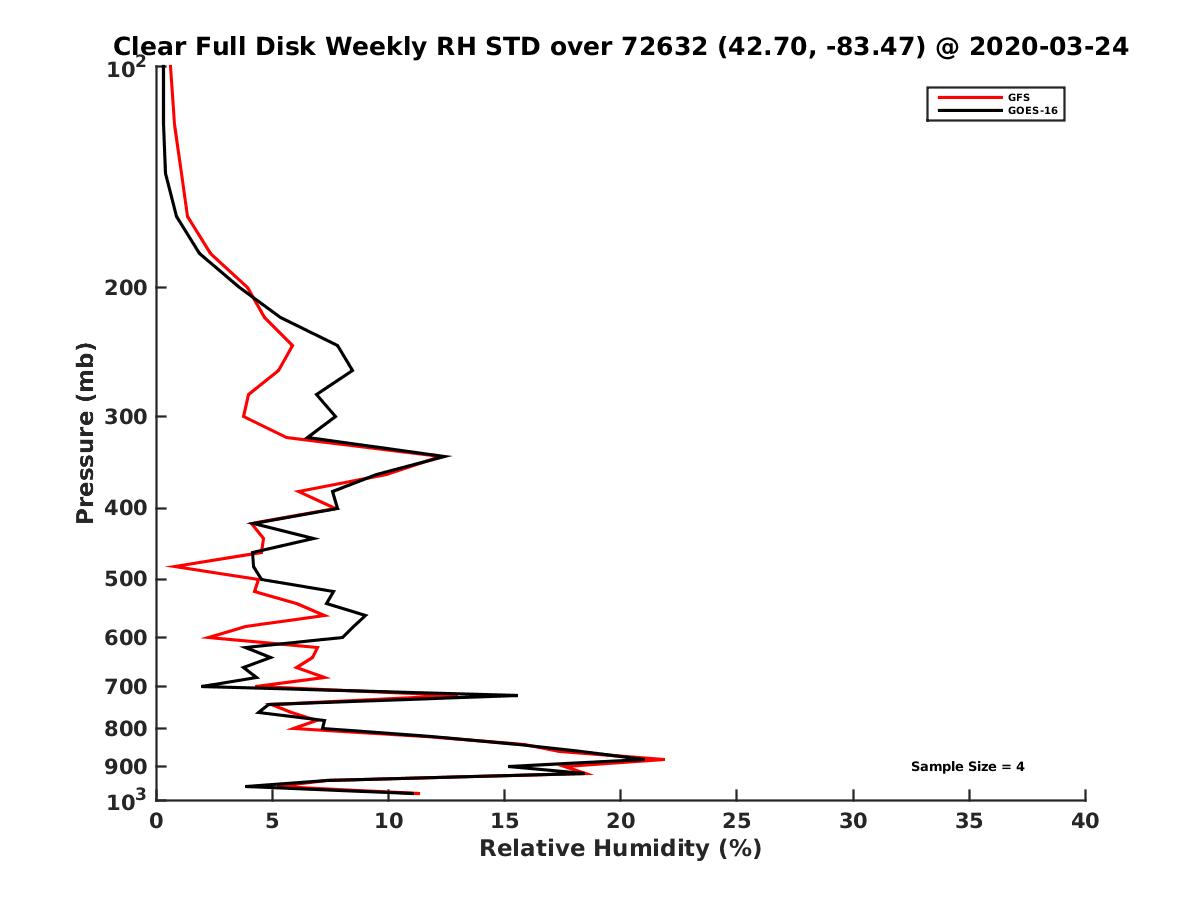 Clear Full Disk Weekly RH STD over 72632 (42.70, -83.47) @ 2020-03-24

GFS
GOES-16

Pressure (mb)

$10^2$
200
300
400
500
600
700
800
900
$10^3$

Sample Size = 4

0 5 10 15 20 25 30 35 40

Relative Humidity (%)